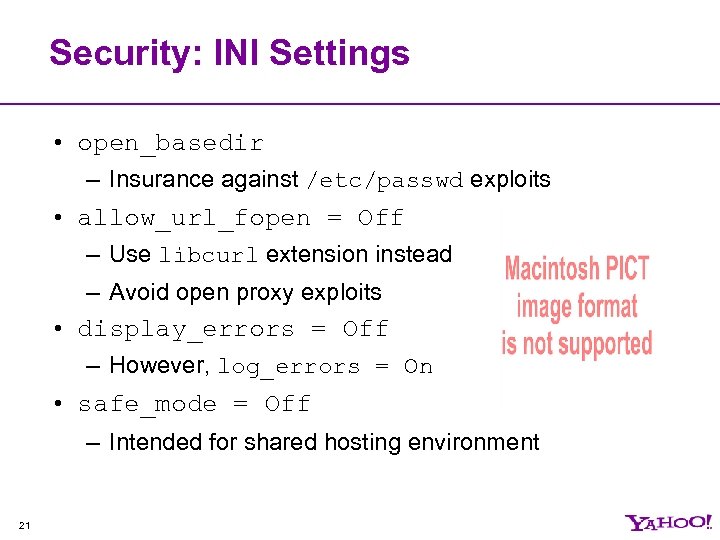 Security: INI Settings

• open_basedir
– Insurance against /etc/passwd exploits
• allow_url_fopen = Off
– Use libcurl extension instead
– Avoid open proxy exploits
• display_errors = Off
– However, log_errors = On
• safe_mode = Off
– Intended for shared hosting environment

Macintosh PICT image format is not supported

21

YAHOO!